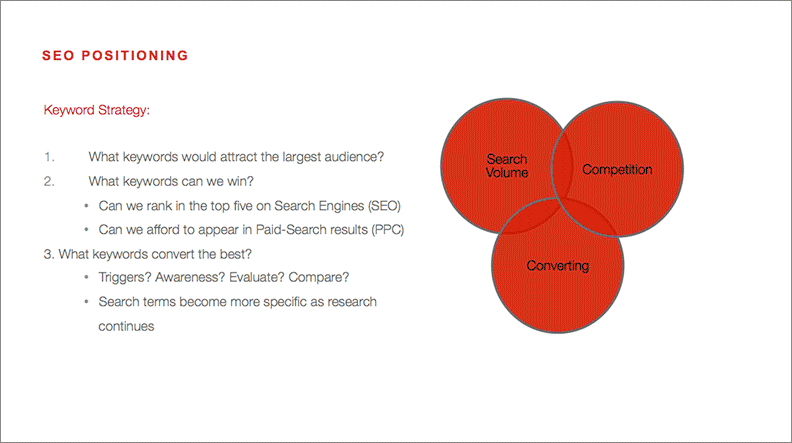 SEO POSITIONING

Keyword Strategy:

1. What keywords would attract the largest audience?
2. What keywords can we win?
• Can we rank in the top five on Search Engines (SEO)
• Can we afford to appear in Paid-Search results (PPC)
3. What keywords convert the best?
• Triggers? Awareness? Evaluate? Compare?
• Search terms become more specific as research continues

Search Volume

Competition

Converting